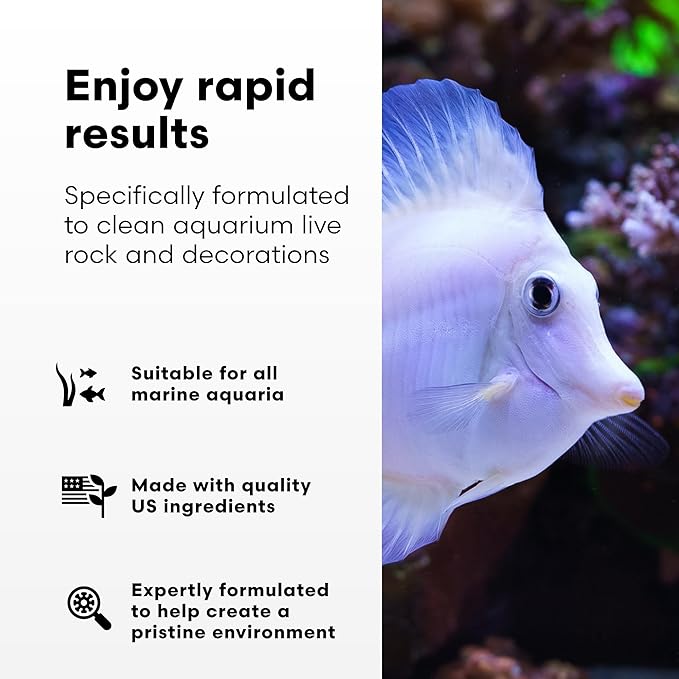 Enjoy rapid results

Specifically formulated to clean aquarium live rock and decorations

Suitable for all marine aquaria

Made with quality US ingredients

Expertly formulated to help create a pristine environment